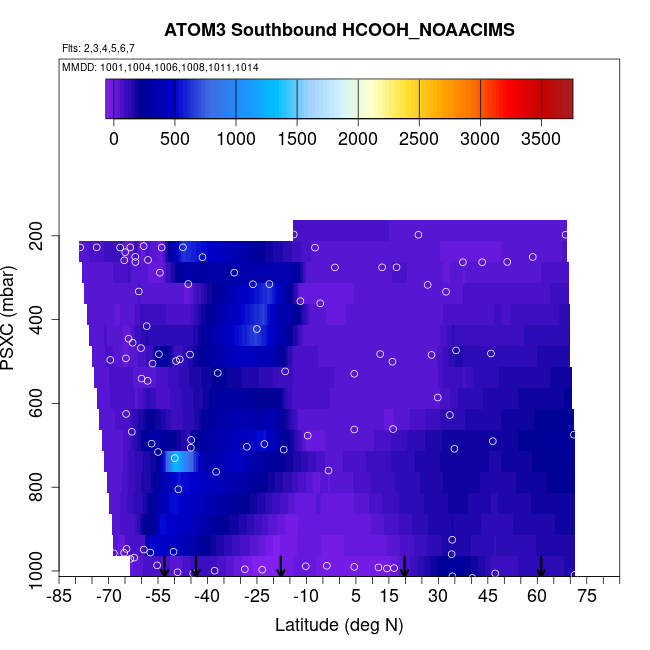 ATOM3 Southbound HCOOH_NOAACIMS
Flts: 2,3,4,5,6,7
MMDD: 1001,1004,1006,1008,1011,1014

0 500 1000 1500 2000 2500 3000 3500

PSXC (mbar)
200
400
600
800
1000

-85 -70 -55 -40 -25 -10 5 15 30 45 60 75
Latitude (deg N)